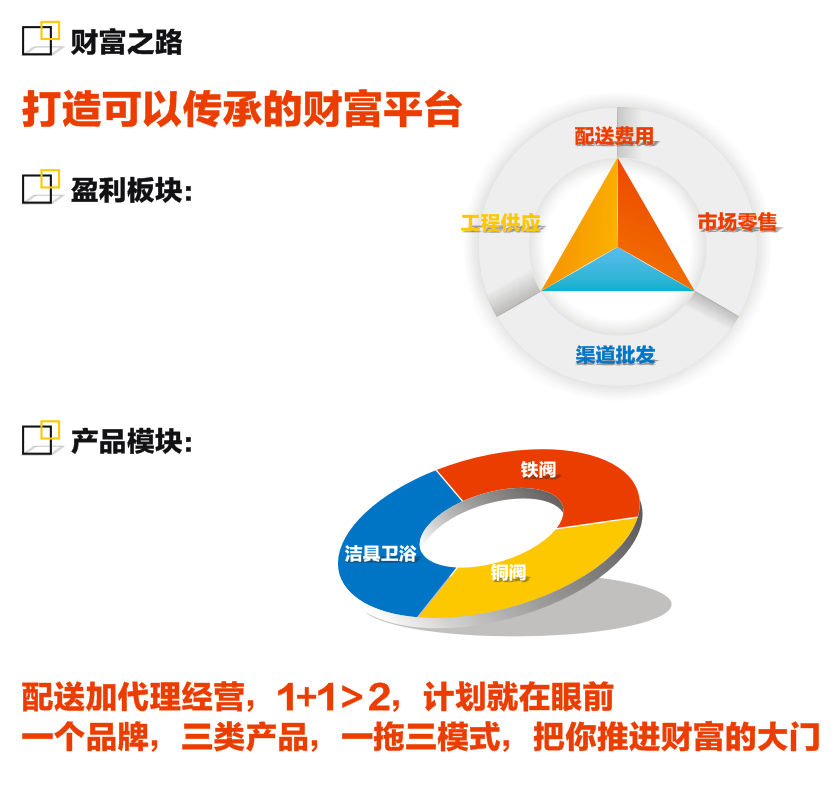 财富之路

打造可以传承的财富平台

盈利板块:

配送费用

工程供应

市场零售

渠道批发

产品模块:

铁阀

洁具卫浴

铜阀

配送加代理经营，1+1＞2，计划就在眼前
一个品牌，三类产品，一拖三模式，把你推进财富的大门